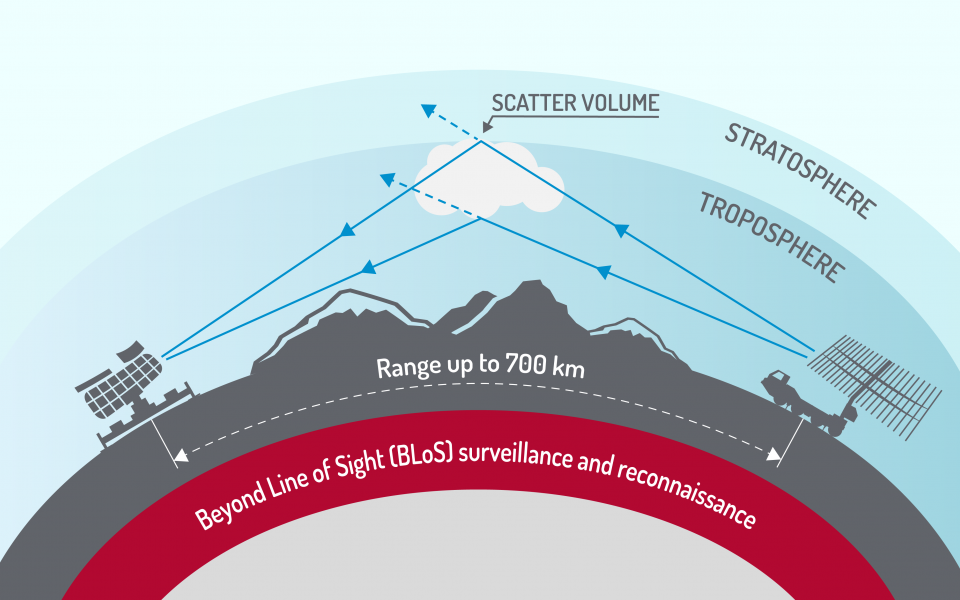 SCATTER VOLUME

STRATOSPHERE

TROPOSPHERE

Range up to 700 km

Beyond Line of Sight (BLoS) surveillance and reconnaissance